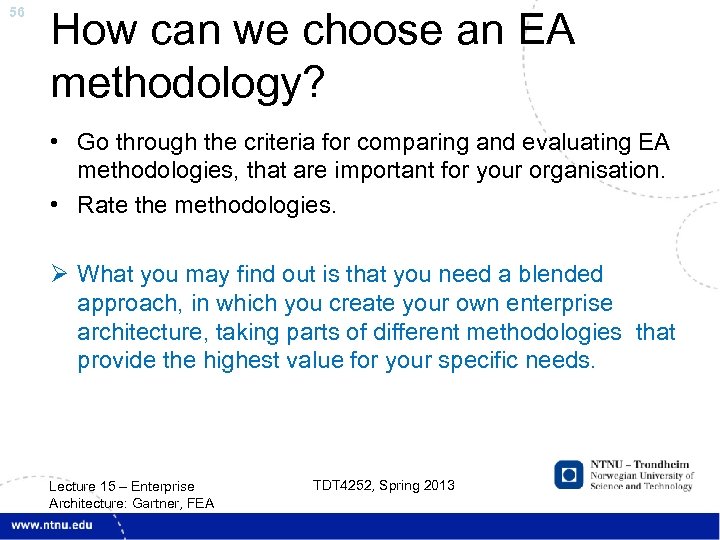 56

How can we choose an EA methodology?

• Go through the criteria for comparing and evaluating EA methodologies, that are important for your organisation.
• Rate the methodologies.

➢ What you may find out is that you need a blended approach, in which you create your own enterprise architecture, taking parts of different methodologies that provide the highest value for your specific needs.

Lecture 15 – Enterprise Architecture: Gartner, FEA

TDT4252, Spring 2013

NTNU – Trondheim
Norwegian University of Science and Technology

www.ntnu.edu